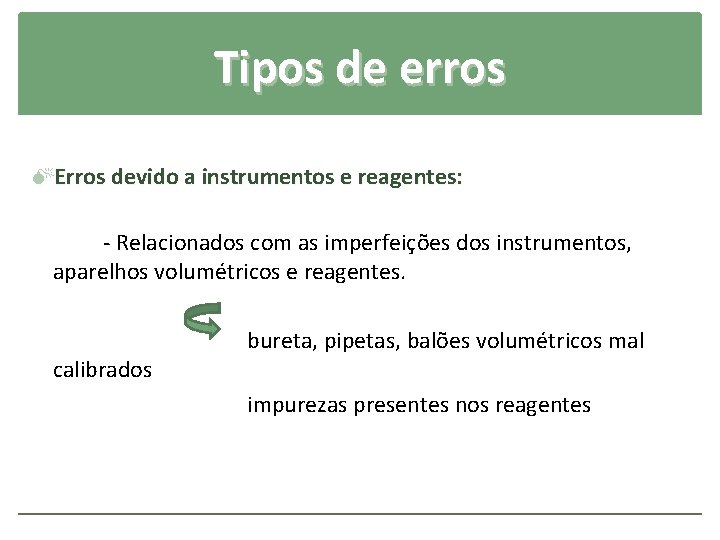 Tipos de erros

Erros devido a instrumentos e reagentes:

- Relacionados com as imperfeições dos instrumentos, aparelhos volumétricos e reagentes.

bureta, pipetas, balões volumétricos mal calibrados

impurezas presentes nos reagentes